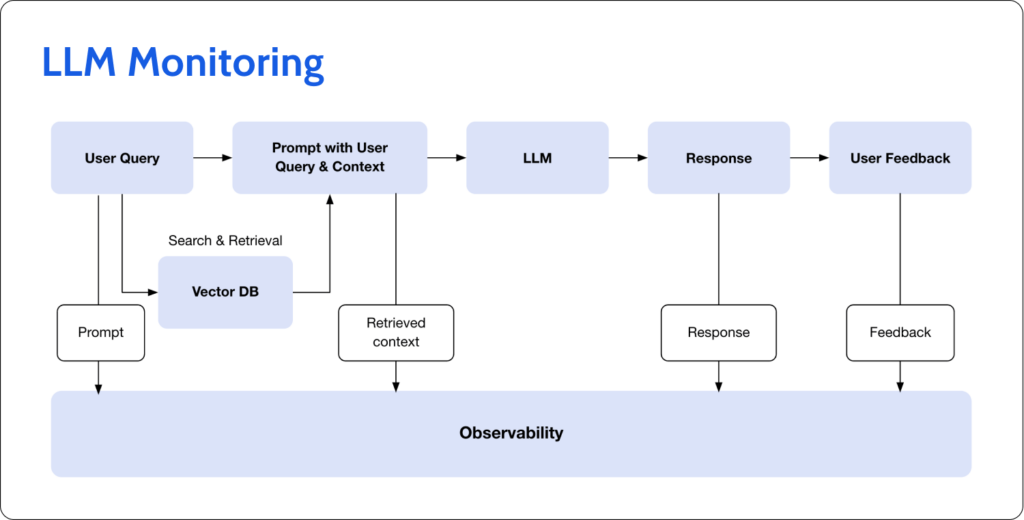 LLM Monitoring

User Query

Prompt with User Query & Context

LLM

Response

User Feedback

Search & Retrieval

Vector DB

Prompt

Retrieved context

Response

Feedback

Observability